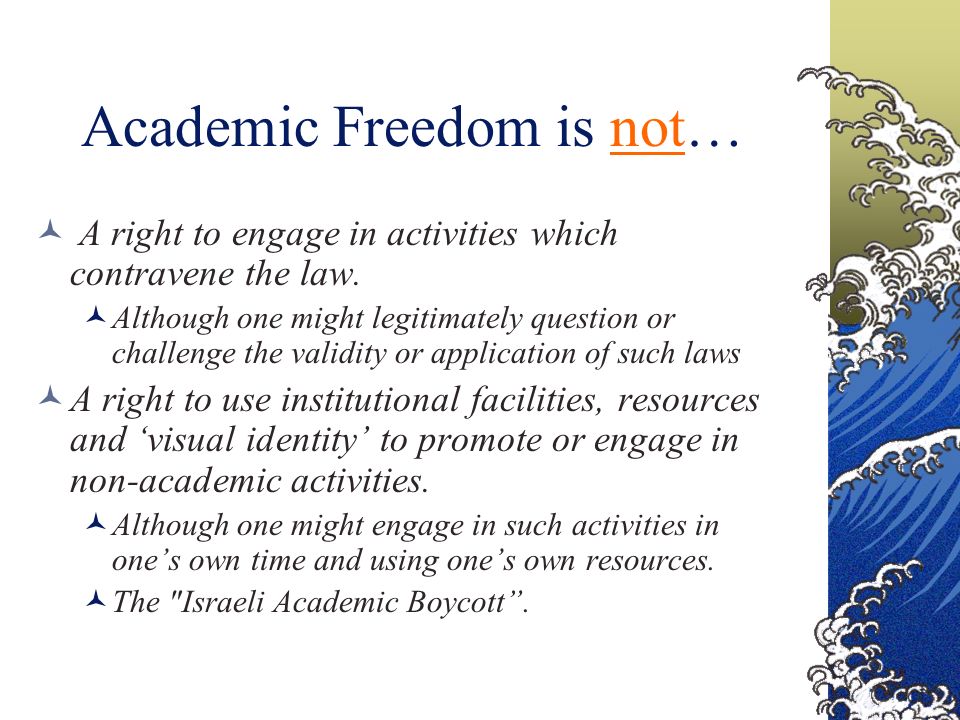 Academic Freedom is not…

A right to engage in activities which contravene the law.

Although one might legitimately question or challenge the validity or application of such laws

A right to use institutional facilities, resources and ‘visual identity’ to promote or engage in non-academic activities.

Although one might engage in such activities in one’s own time and using one’s own resources.

The "Israeli Academic Boycott”.